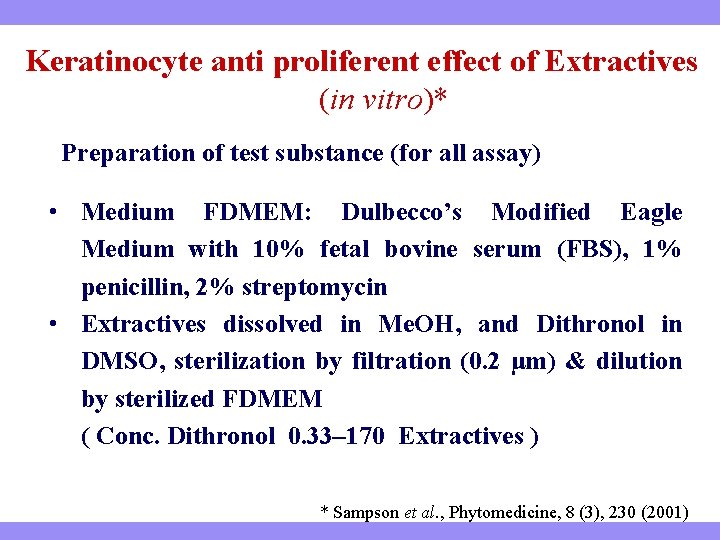 Keratinocyte anti proliferent effect of Extractives (in vitro)*

Preparation of test substance (for all assay)

• Medium FDMEM: Dulbecco's Modified Eagle Medium with 10% fetal bovine serum (FBS), 1% penicillin, 2% streptomycin
• Extractives dissolved in MeOH, and Dithronol in DMSO, sterilization by filtration (0.2 μm) & dilution by sterilized FDMEM
( Conc. Dithronol 0.33–170 Extractives )

* Sampson et al., Phytomedicine, 8 (3), 230 (2001)